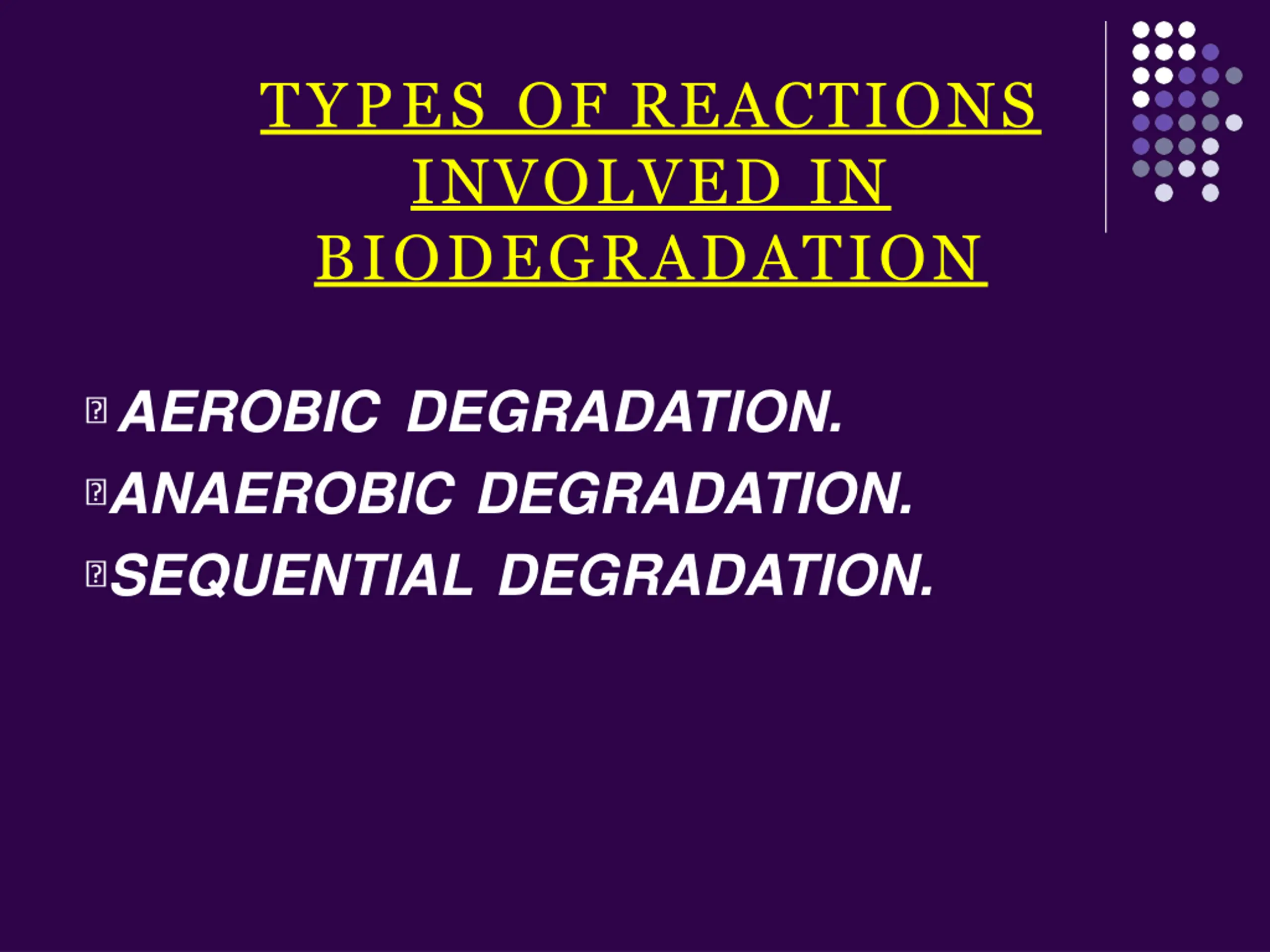 TYPES OF REACTIONS INVOLVED IN BIODEGRADATION

AEROBIC DEGRADATION.

ANAEROBIC DEGRADATION.

SEQUENTIAL DEGRADATION.